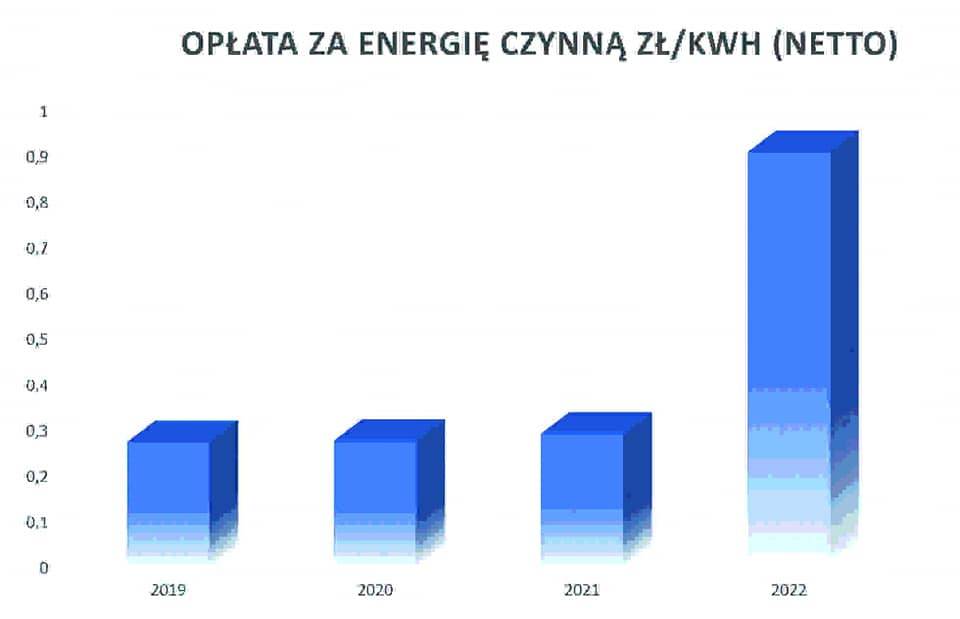 OPŁATA ZA ENERGIĘ CZYNNĄ ZŁ/KWH (NETTO)

1
0,9
0,8
0,7
0,6
0,5
0,4
0,3
0,2
0,1
0

2019
2020
2021
2022